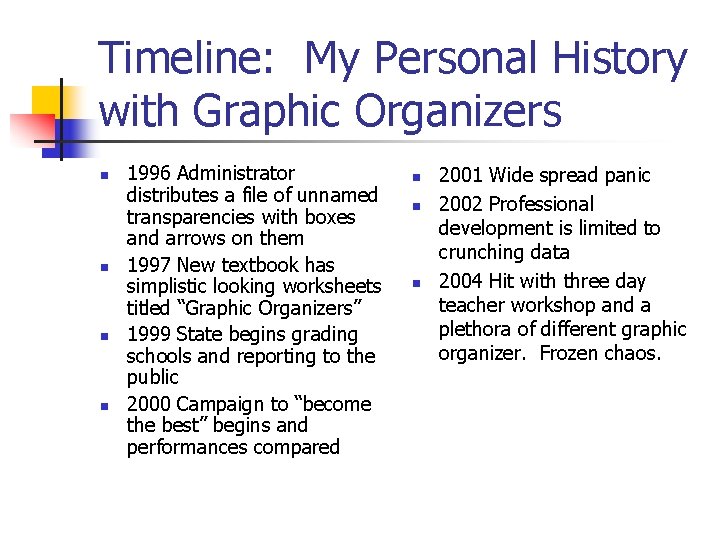 Timeline: My Personal History with Graphic Organizers

- 1996 Administrator distributes a file of unnamed transparencies with boxes and arrows on them
- 1997 New textbook has simplistic looking worksheets titled “Graphic Organizers”
- 1999 State begins grading schools and reporting to the public
- 2000 Campaign to “become the best” begins and performances compared

- 2001 Wide spread panic
- 2002 Professional development is limited to crunching data
- 2004 Hit with three day teacher workshop and a plethora of different graphic organizer. Frozen chaos.